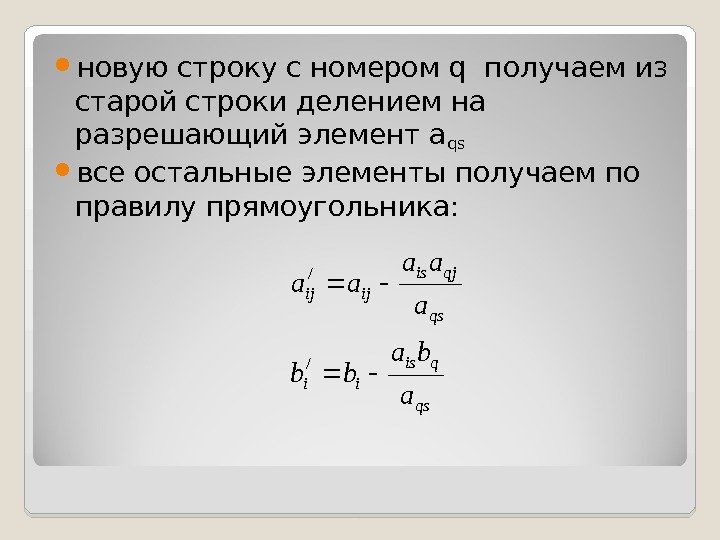 новую строку с номером q получаем из старой строки делением на разрешающий элемент $a_{qs}$

все остальные элементы получаем по правилу прямоугольника:

$a_{ij}^{/} = a_{ij} - \frac{a_{is}a_{qj}}{a_{qs}}$

$b_{i}^{/} = b_{i} - \frac{a_{is}b_{q}}{a_{qs}}$